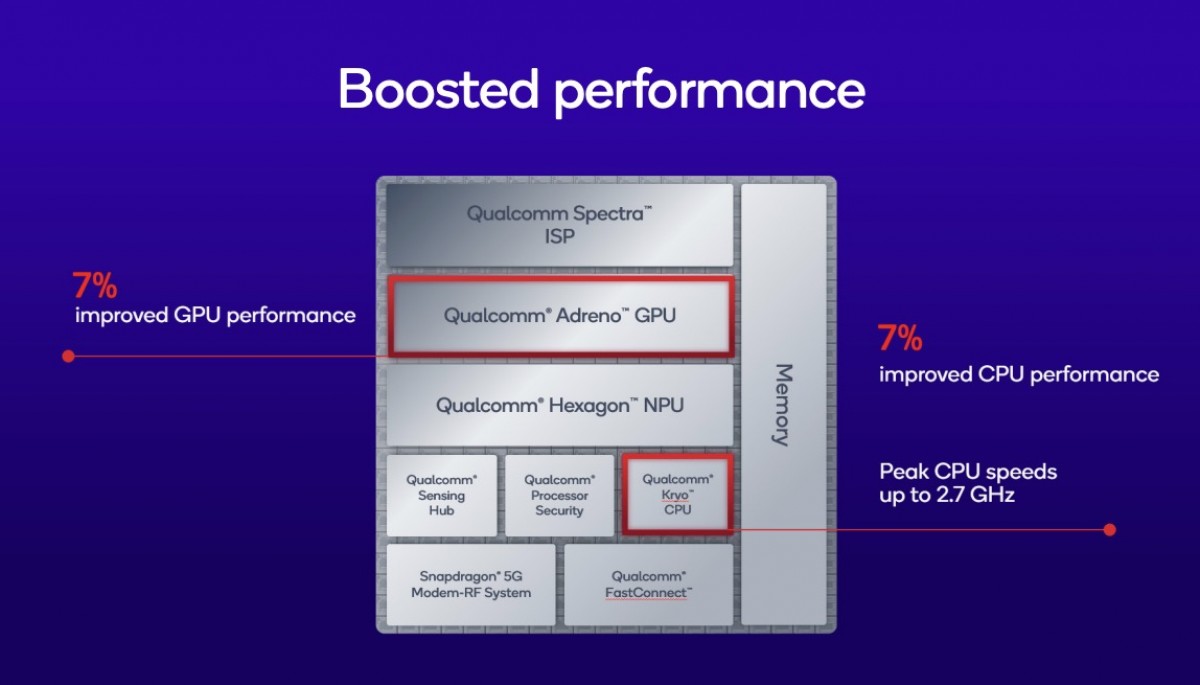 Boosted performance

7%
improved GPU performance

Qualcomm Spectra™ ISP

Qualcomm® Adreno™ GPU

Qualcomm® Hexagon™ NPU

Qualcomm® Sensing Hub

Qualcomm® Processor Security

Qualcomm® Kryo™ CPU

Snapdragon® 5G Modem-RF System

Qualcomm® FastConnect™

Memory

7%
improved CPU performance

Peak CPU speeds up to 2.7 GHz